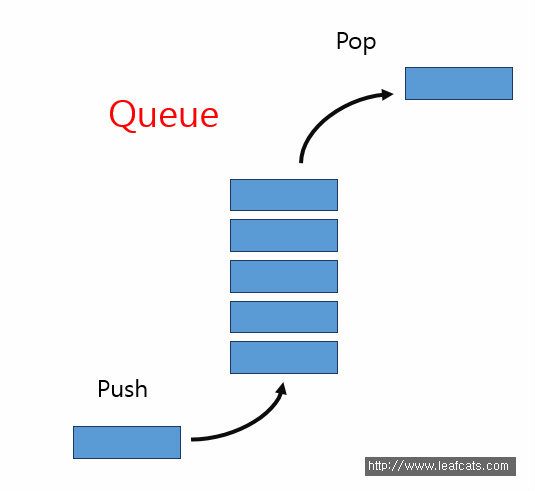 Pop

Queue

Push

http://www.leafcats.com